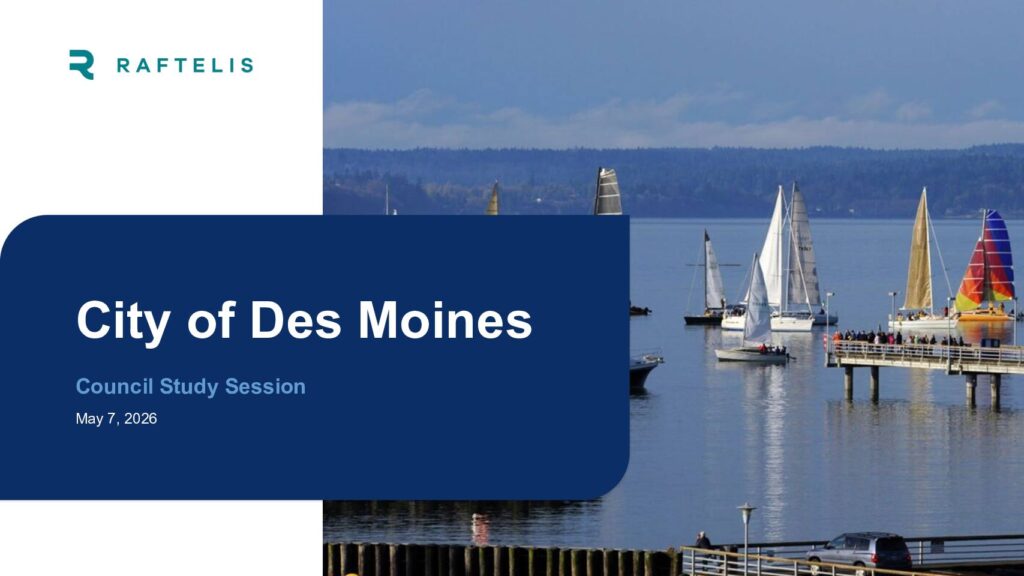 RAFTELIS

City of Des Moines

Council Study Session

May 7, 2026